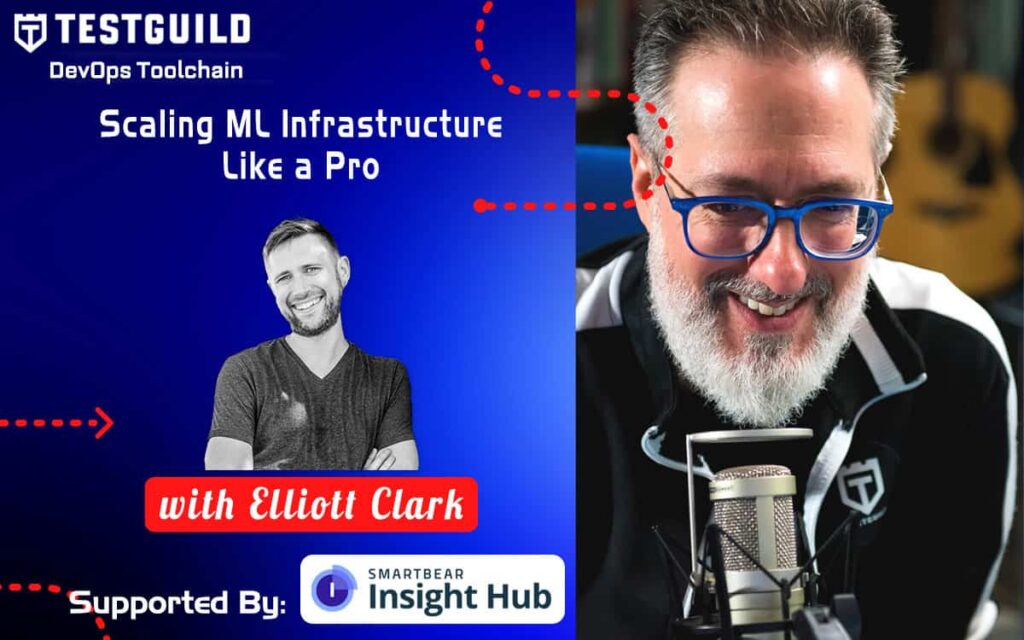 TESTGUILD
DevOps Toolchain

Scaling ML Infrastructure Like a Pro

with Elliott Clark

Supported By:

SMARTBEAR
Insight Hub